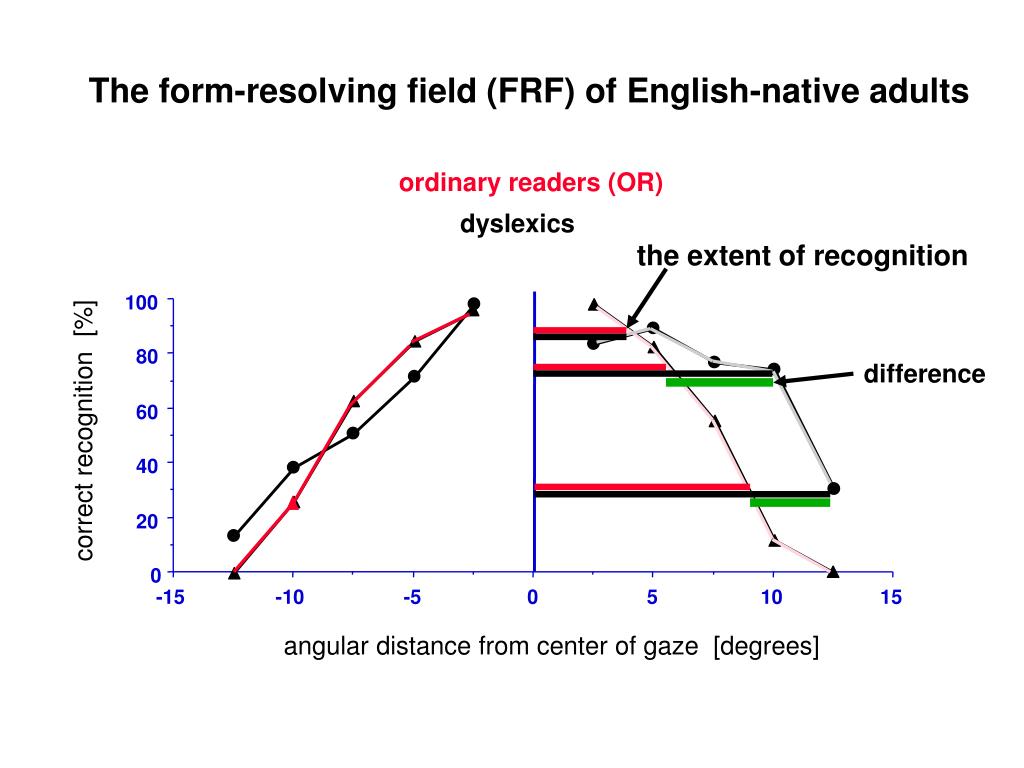 The form-resolving field (FRF) of English-native adults

ordinary readers (OR)

dyslexics

the extent of recognition

difference

correct recognition [%]

100
80
60
40
20
0

-15
-10
-5
0
5
10
15

angular distance from center of gaze [degrees]